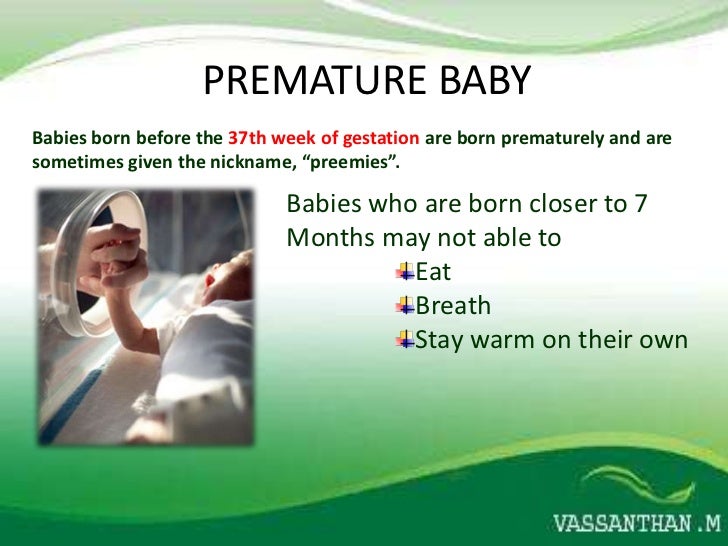 PREMATURE BABY

Babies born before the 37th week of gestation are born prematurely and are sometimes given the nickname, “preemies”.

Babies who are born closer to 7 Months may not able to

Eat

Breath

Stay warm on their own

VASSANTHAN .M